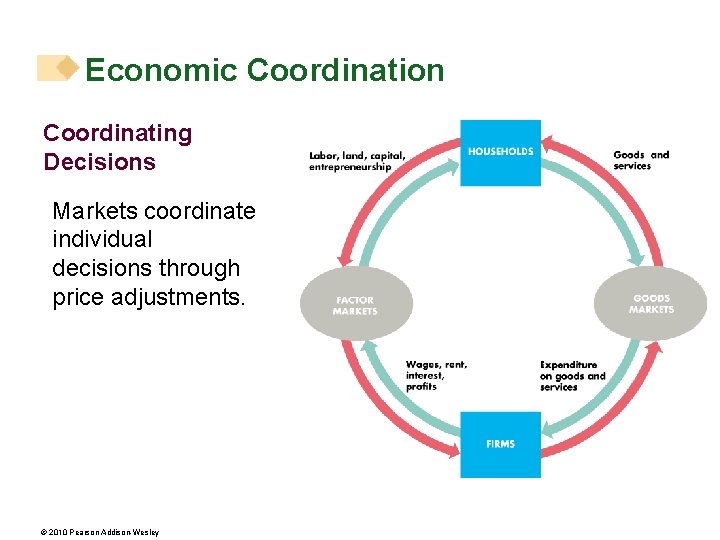 Economic Coordination

Coordinating Decisions

Markets coordinate individual decisions through price adjustments.

Labor, land, capital, entrepreneurship

HOUSEHOLDS

Goods and services

FACTOR MARKETS

GOODS MARKETS

Wages, rent, interest, profits

Expenditure on goods and services

FIRMS

© 2010 Pearson Addison Wesley